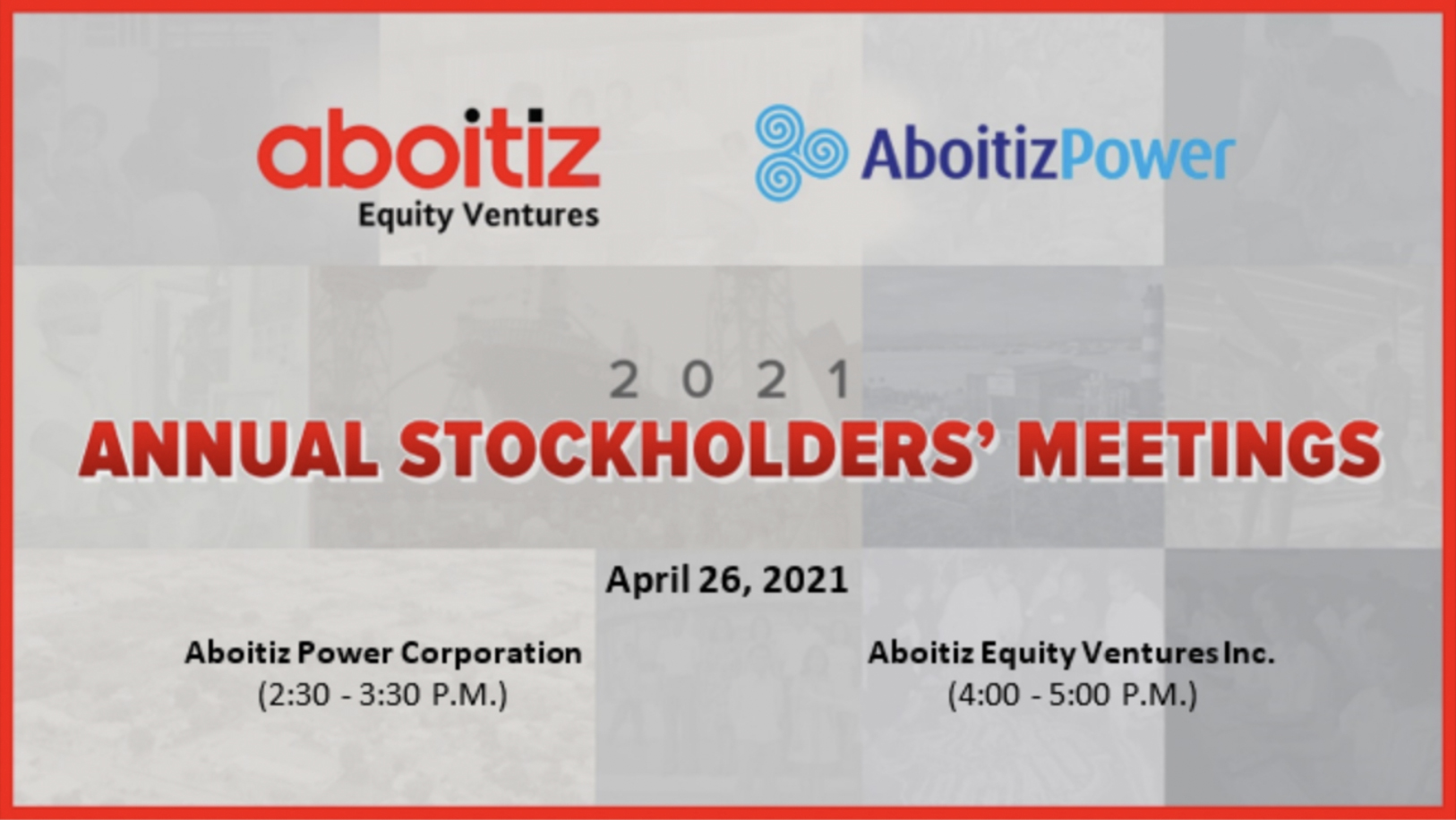 aboitiz
Equity Ventures

AboitizPower

2 0 2 1
ANNUAL STOCKHOLDERS' MEETINGS

April 26, 2021

Aboitiz Power Corporation
(2:30 - 3:30 P.M.)

Aboitiz Equity Ventures Inc.
(4:00 - 5:00 P.M.)